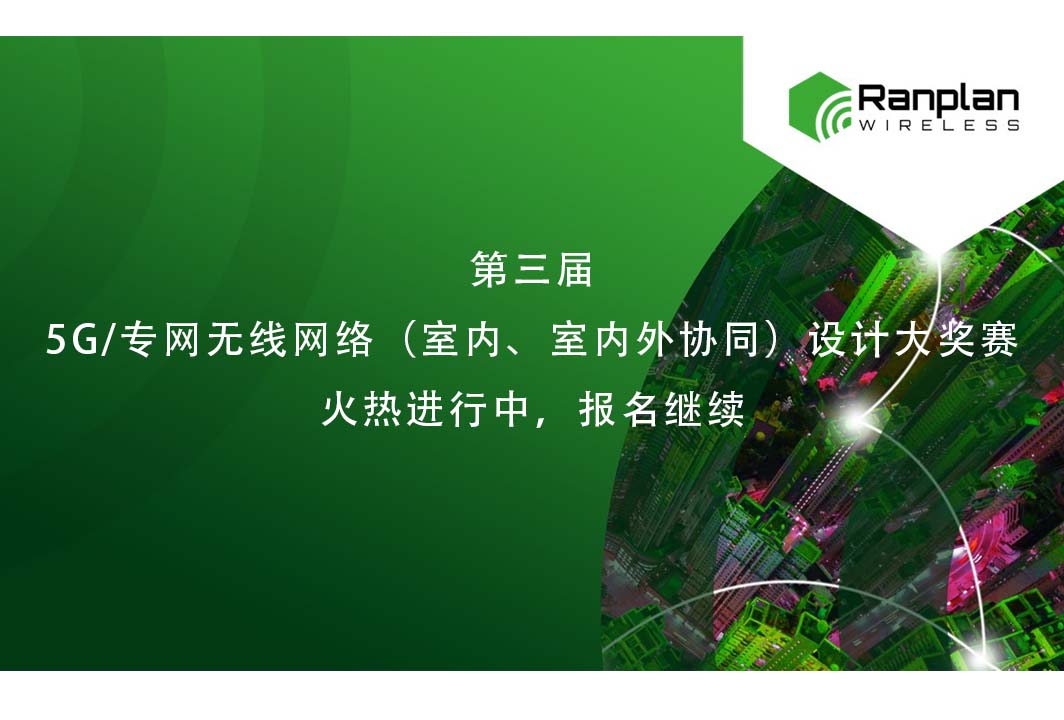 Ranplan
WIRELESS

第三届
5G/专网无线网络（室内、室内外协同）设计大奖赛
火热进行中，报名继续